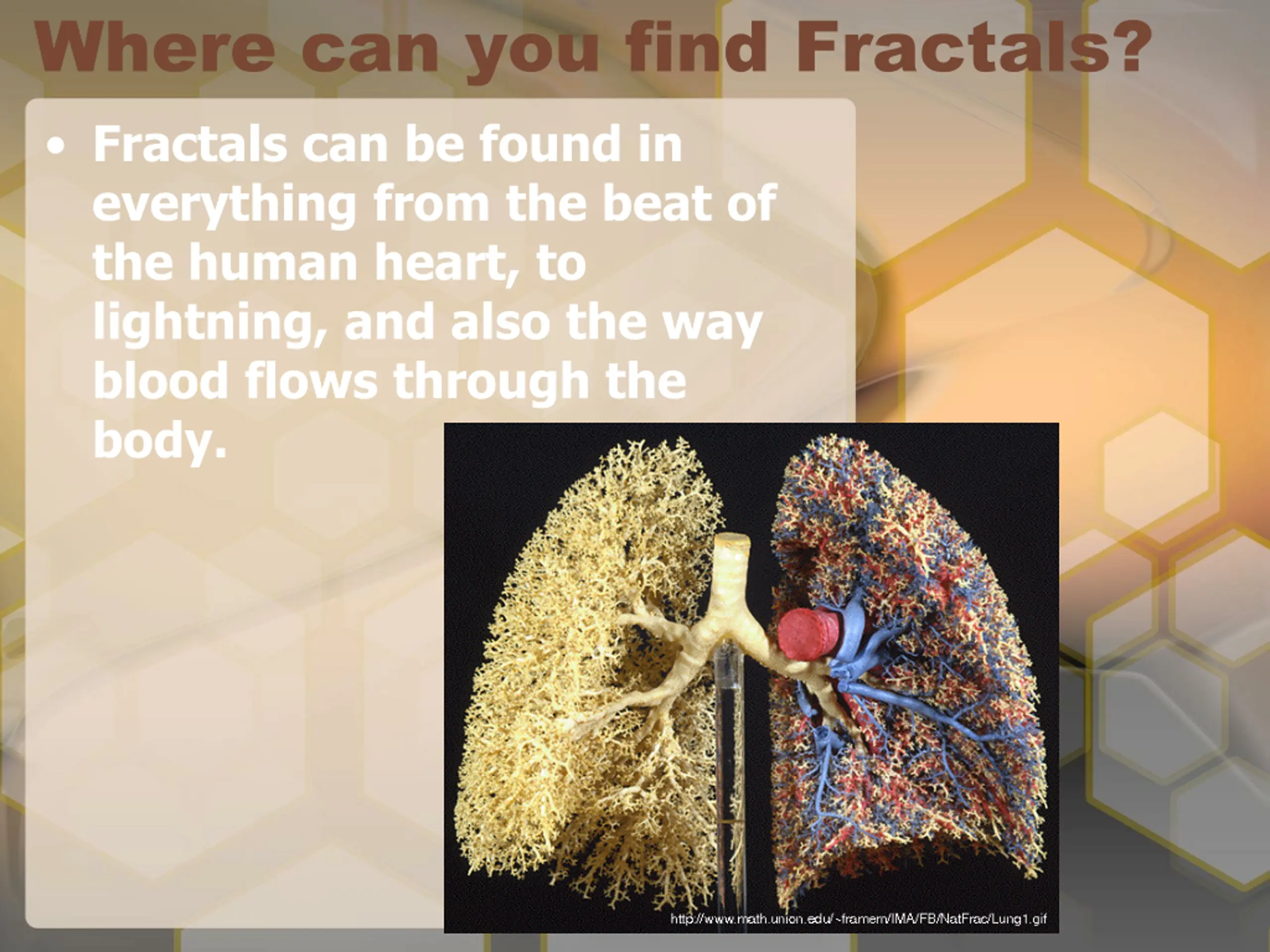 Where can you find Fractals?

• Fractals can be found in everything from the beat of the human heart, to lightning, and also the way blood flows through the body.

http://www.math.union.edu/~framem/IMA/FB/NatFrac/Lung1.gif